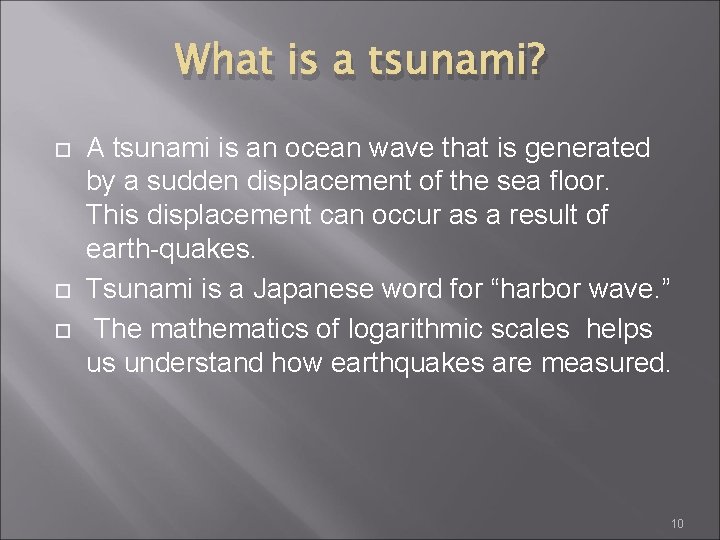 What is a tsunami?

A tsunami is an ocean wave that is generated by a sudden displacement of the sea floor. This displacement can occur as a result of earth-quakes.

Tsunami is a Japanese word for “harbor wave.”

The mathematics of logarithmic scales helps us understand how earthquakes are measured.

10